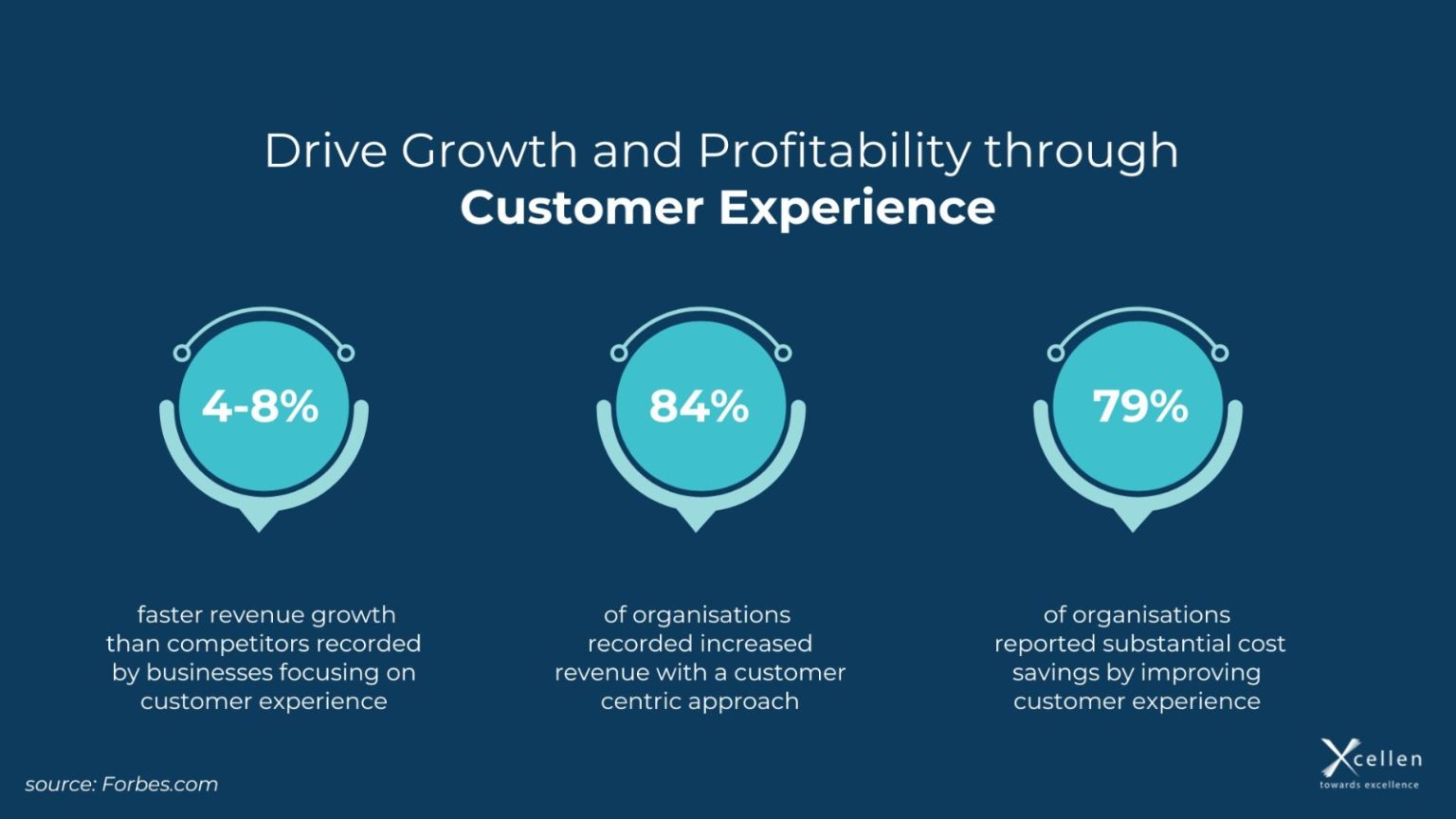 Drive Growth and Profitability through
Customer Experience

4-8%

faster revenue growth than competitors recorded by businesses focusing on customer experience

84%

of organisations recorded increased revenue with a customer centric approach

79%

of organisations reported substantial cost savings by improving customer experience

source: Forbes.com

Xcellen
towards excellence